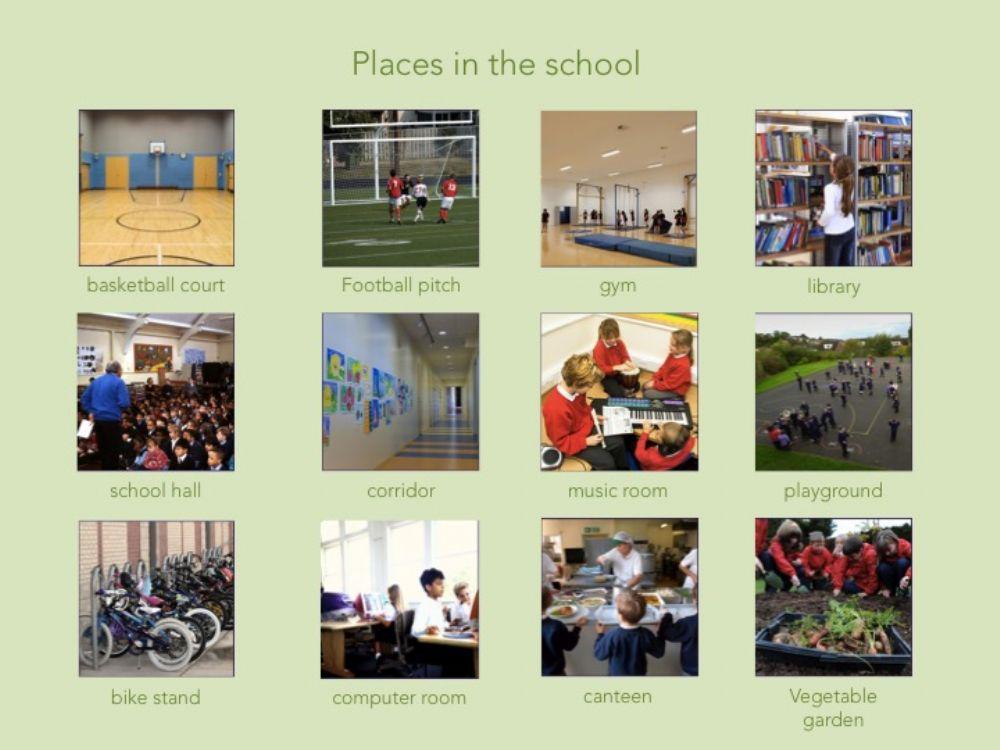 Places in the school

basketball court

Football pitch

gym

library

school hall

corridor

music room

playground

bike stand

computer room

canteen

Vegetable garden